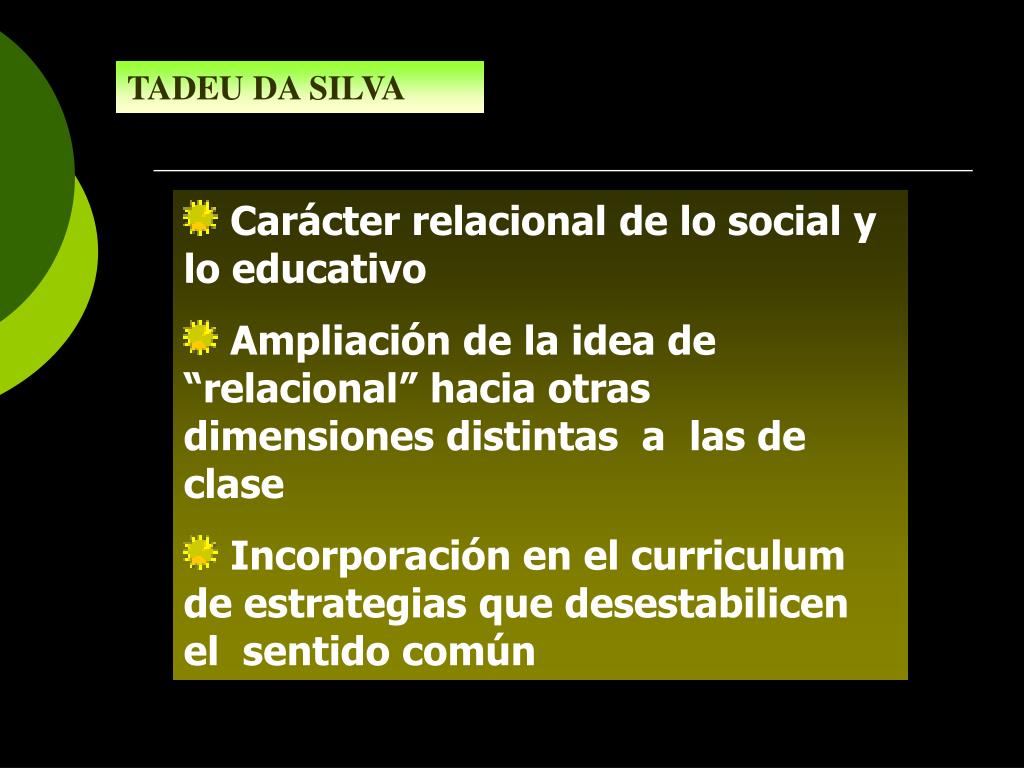 TADEU DA SILVA

Carácter relacional de lo social y lo educativo

Ampliación de la idea de “relacional” hacia otras dimensiones distintas a las de clase

Incorporación en el curriculum de estrategias que desestabilicen el sentido común